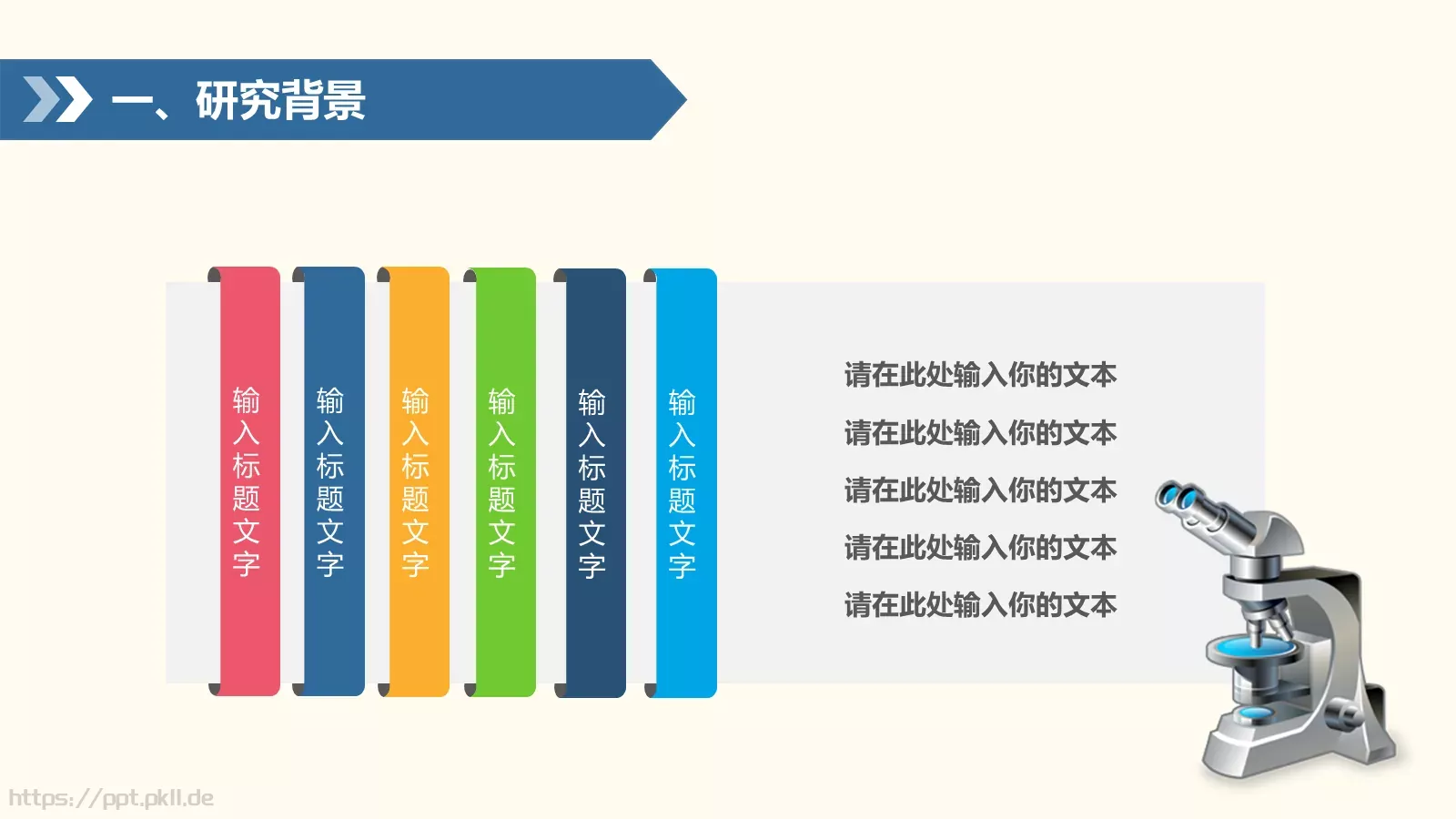 一、研究背景

输入标题文字

输入标题文字

输入标题文字

输入标题文字

输入标题文字

输入标题文字

请在此处输入你的文本

请在此处输入你的文本

请在此处输入你的文本

请在此处输入你的文本

请在此处输入你的文本

https://ppt.pkll.de